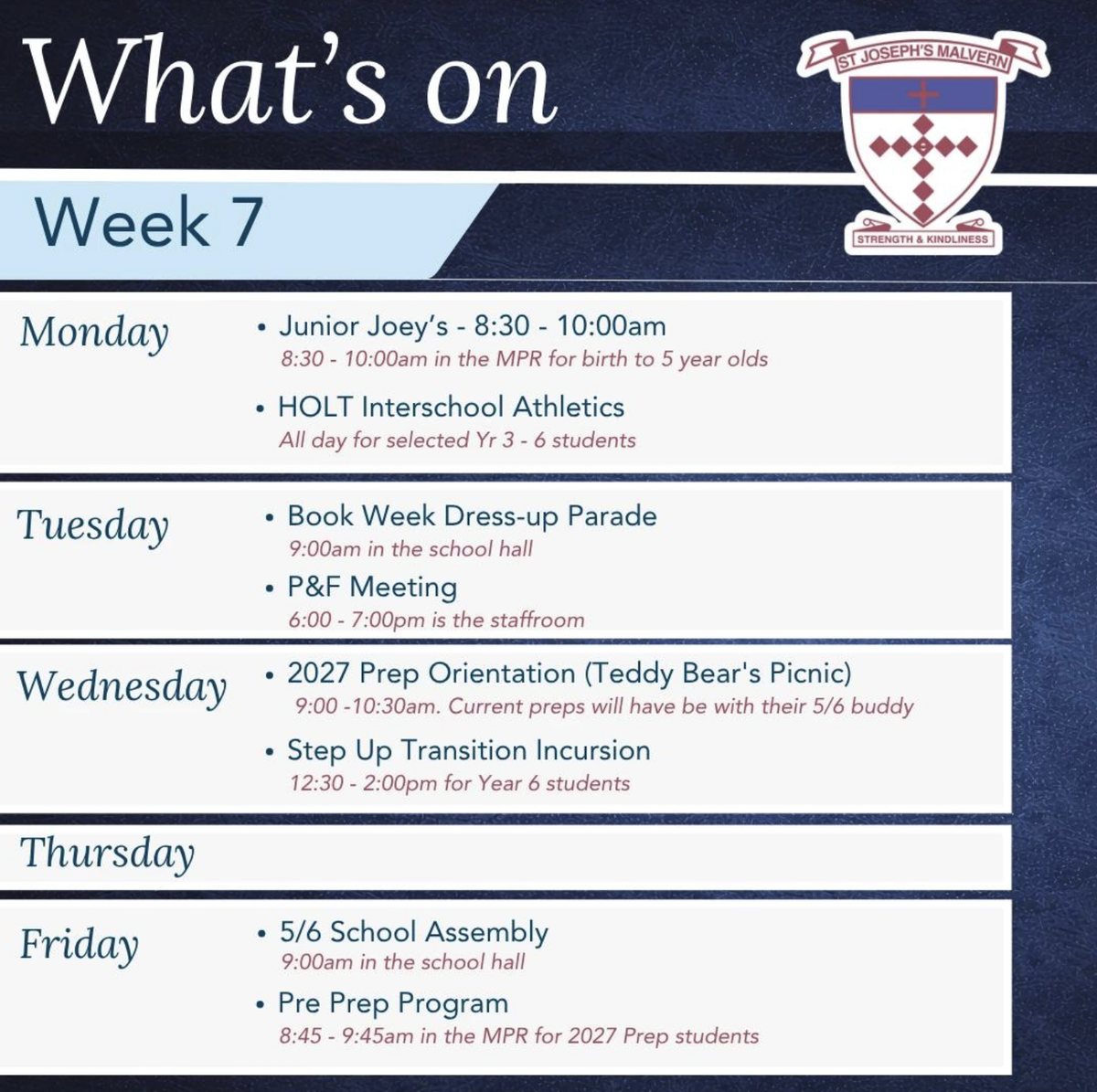 What's on

ST JOSEPH'S MALVERN

STRENGTH & KINDLINESS

Week 7

Monday

• Junior Joey's - 8:30 - 10:00am
8:30 - 10:00am in the MPR for birth to 5 year olds

• HOLT Interschool Athletics
All day for selected Yr 3 - 6 students

Tuesday

• Book Week Dress-up Parade
9:00am in the school hall

• P&F Meeting
6:00 - 7:00pm is the staffroom

Wednesday

• 2027 Prep Orientation (Teddy Bear's Picnic)
9:00 -10:30am. Current preps will have be with their 5/6 buddy

• Step Up Transition Incursion
12:30 - 2:00pm for Year 6 students

Thursday

Friday

• 5/6 School Assembly
9:00am in the school hall

• Pre Prep Program
8:45 - 9:45am in the MPR for 2027 Prep students